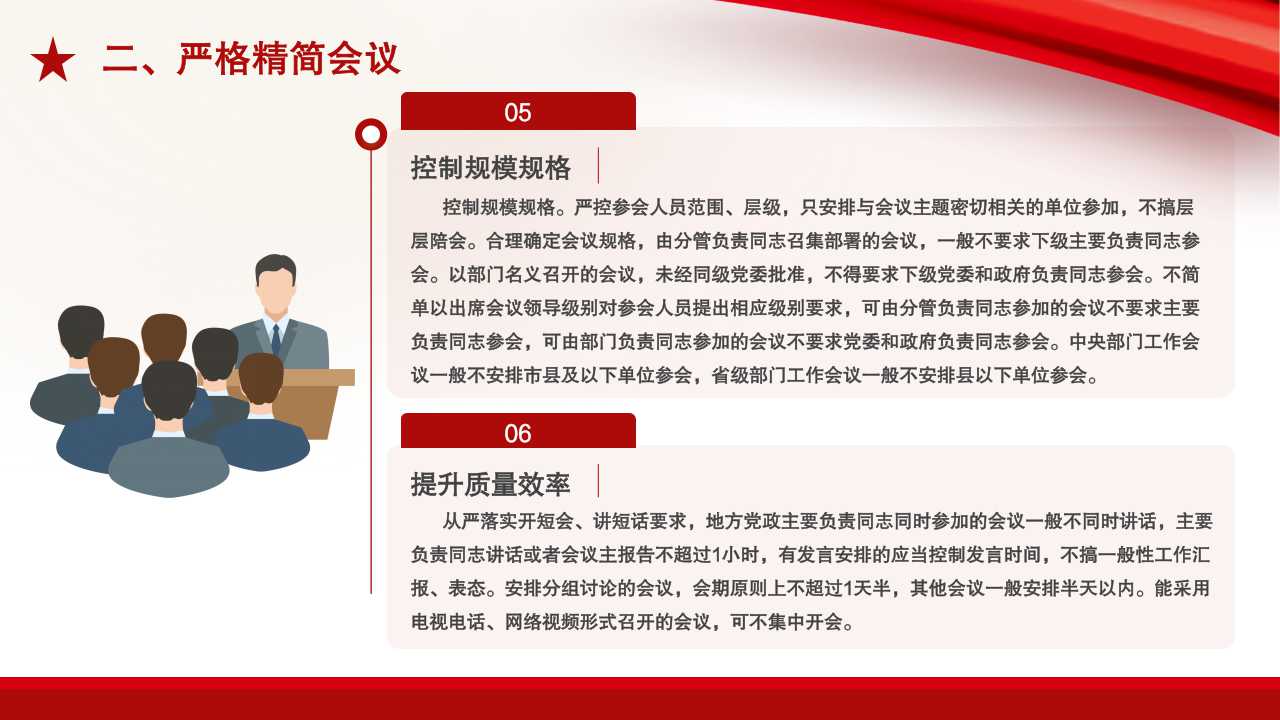 二、严格精简会议

05

控制规模规格

控制规模规格。严控参会人员范围、层级，只安排与会议主题密切相关的单位参加，不搞层层陪会。合理确定会议规格，由分管负责同志召集部署的会议，一般不要求下级主要负责同志参会。以部门名义召开的会议，未经同级党委批准，不得要求下级党委和政府负责同志参会。不简单以出席会议领导级别对参会人员提出相应级别要求，可由分管负责同志参加的会议不要求主要负责同志参会，可由部门负责同志参加的会议不要求党委和政府负责同志参会。中央部门工作会议一般不安排市县及以下单位参会，省级部门工作会议一般不安排县以下单位参会。

06

提升质量效率

从严落实开短会、讲短话要求，地方党政主要负责同志同时参加的会议一般不同时讲话，主要负责同志讲话或者会议主报告不超过1小时，有发言安排的应当控制发言时间，不搞一般性工作汇报、表态。安排分组讨论的会议，会期原则上不超过1天半，其他会议一般安排半天以内。能采用电视电话、网络视频形式召开的会议，可不集中开会。